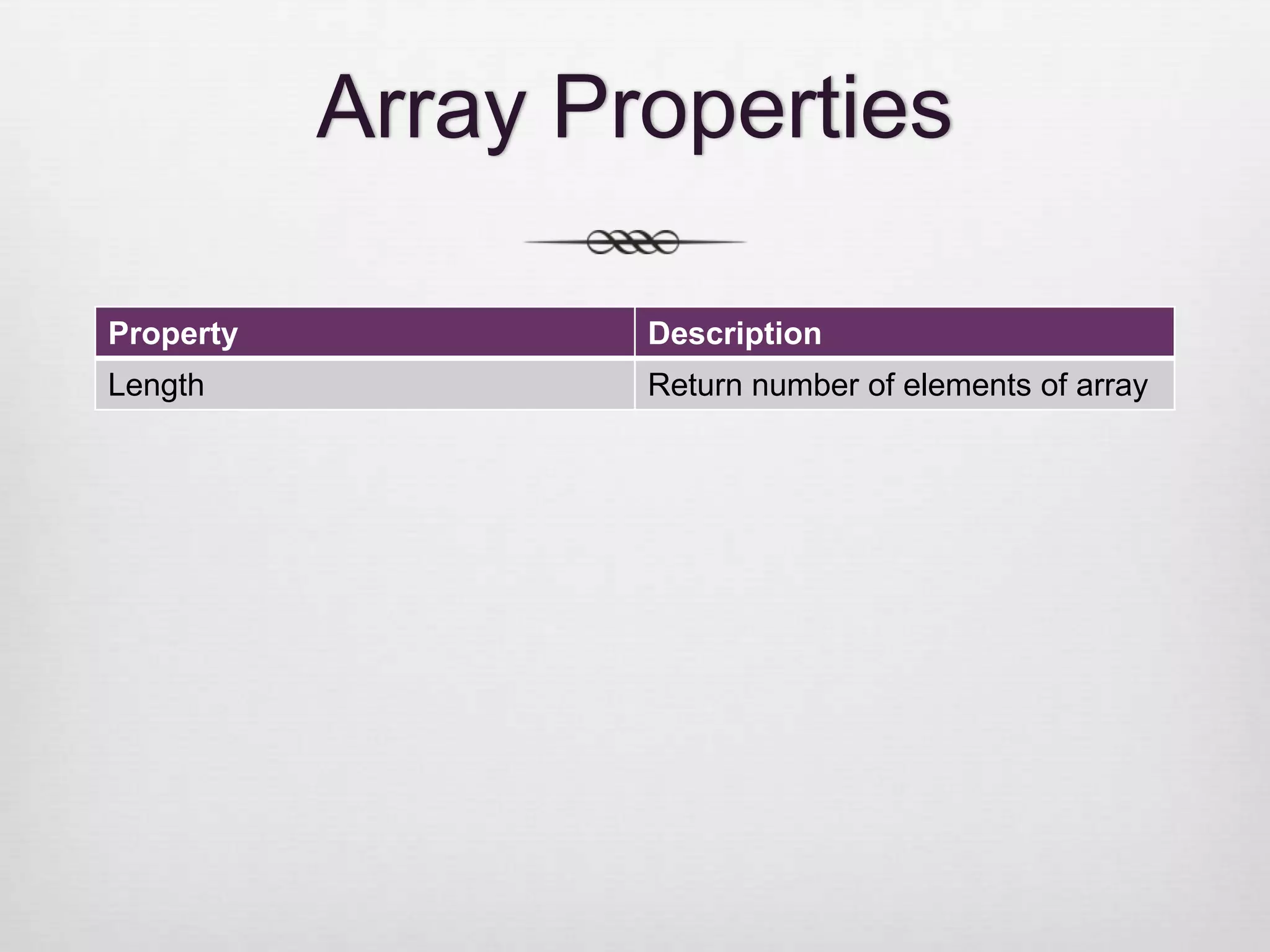 Array Properties

| Property | Description |
|---|---|
| Length | Return number of elements of array |